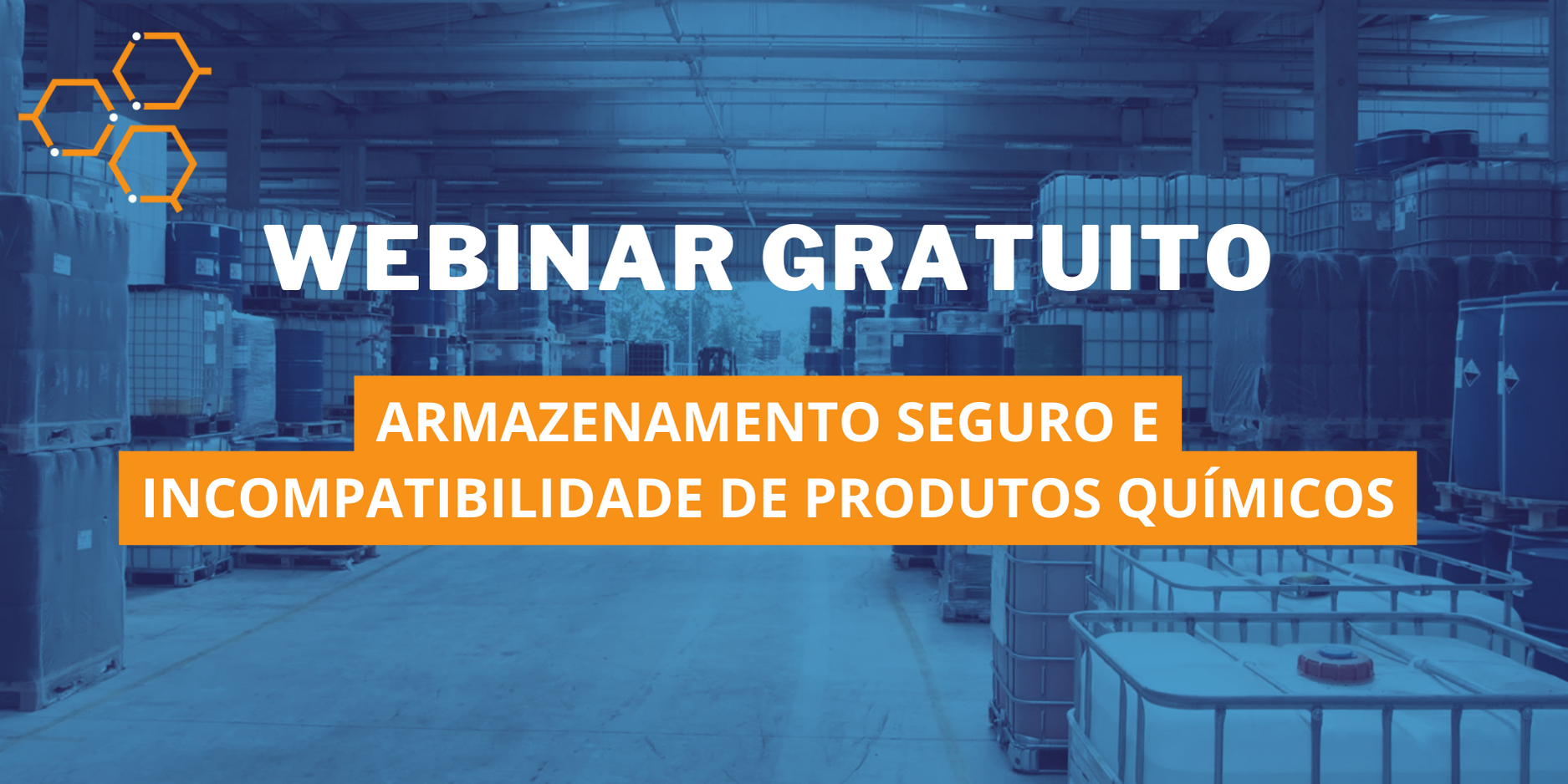 WEBINAR GRATUITO

ARMAZENAMENTO SEGURO E INCOMPATIBILIDADE DE PRODUTOS QUÍMICOS